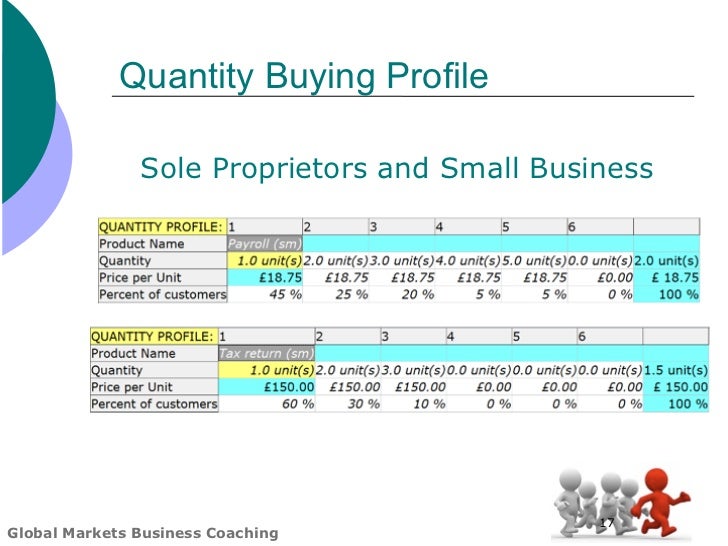 Quantity Buying Profile

Sole Proprietors and Small Business

| QUANTITY PROFILE: | 1 | 2 | 3 | 4 | 5 | 6 | |
|---|---|---|---|---|---|---|---|
| Product Name | Payroll (sm) | | | | | | |
| Quantity | 1.0 unit(s) | 2.0 unit(s) | 3.0 unit(s) | 4.0 unit(s) | 5.0 unit(s) | 0.0 unit(s) | 2.0 unit(s) |
| Price per Unit | £18.75 | £18.75 | £18.75 | £18.75 | £18.75 | £0.00 | £ 18.75 |
| Percent of customers | 45 % | 25 % | 20 % | 5 % | 5 % | 0 % | 100 % |

| QUANTITY PROFILE: | 1 | 2 | 3 | 4 | 5 | 6 | |
|---|---|---|---|---|---|---|---|
| Product Name | Tax return (sm) | | | | | | |
| Quantity | 1.0 unit(s) | 2.0 unit(s) | 3.0 unit(s) | 0.0 unit(s) | 0.0 unit(s) | 0.0 unit(s) | 1.5 unit(s) |
| Price per Unit | £150.00 | £150.00 | £150.00 | £0.00 | £0.00 | £0.00 | £ 150.00 |
| Percent of customers | 60 % | 30 % | 10 % | 0 % | 0 % | 0 % | 100 % |

Global Markets Business Coaching

17